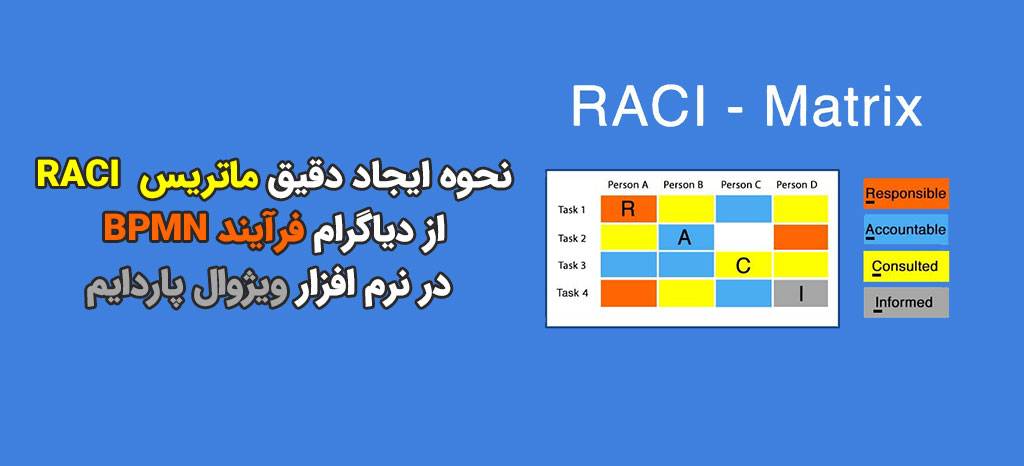 RACI - Matrix

نحوه ایجاد دقیق ماتریس RACI
از دیاگرام فرآیند BPMN
در نرم افزار ویژوال پارادایم

|  | Person A | Person B | Person C | Person D |
|---|---|---|---|---|
| Task 1 | R |  |  |  |
| Task 2 |  | A |  |  |
| Task 3 |  |  | C |  |
| Task 4 |  |  |  | I |

Responsible
Accountable
Consulted
Informed